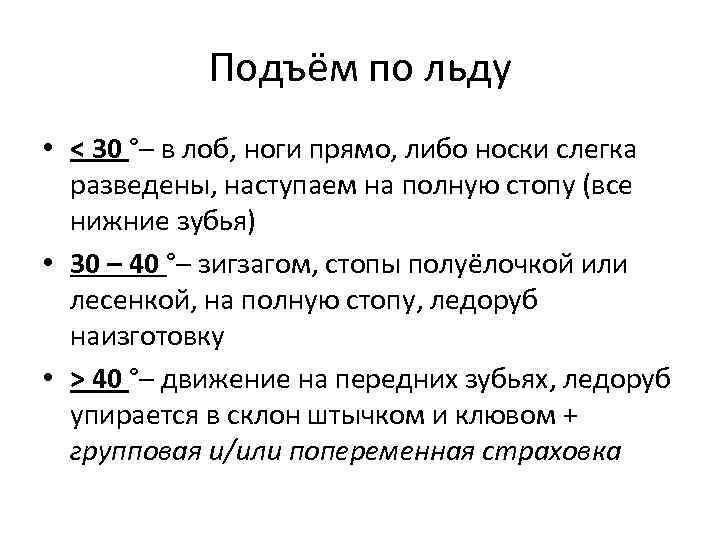 Подъём по льду

• < 30 °– в лоб, ноги прямо, либо носки слегка разведены, наступаем на полную стопу (все нижние зубья)

• 30 – 40 °– зигзагом, стопы полуёлочкой или лесенкой, на полную стопу, ледоруб наизготовку

• > 40 °– движение на передних зубьях, ледоруб упирается в склон штычком и клювом + групповая и/или попеременная страховка